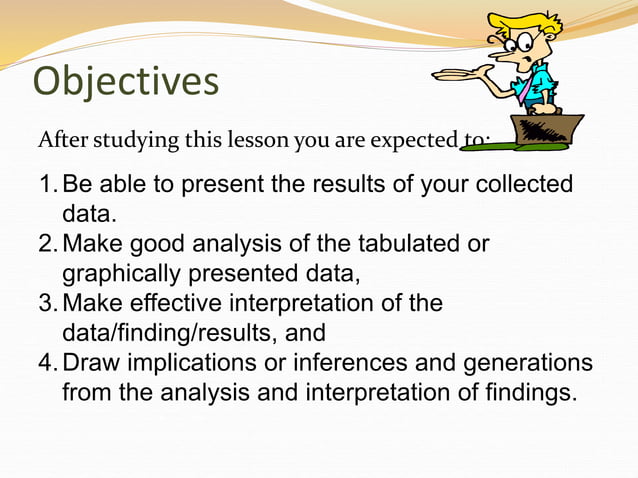 Objectives

After studying this lesson you are expected to:

1. Be able to present the results of your collected data.
2. Make good analysis of the tabulated or graphically presented data,
3. Make effective interpretation of the data/finding/results, and
4. Draw implications or inferences and generations from the analysis and interpretation of findings.